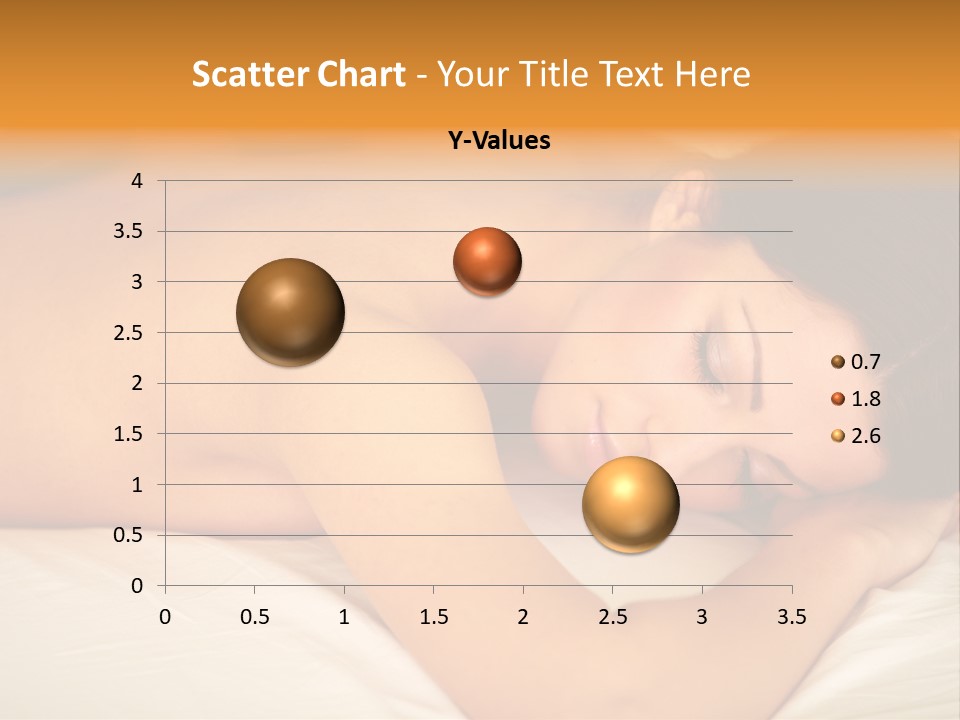 Scatter Chart - Your Title Text Here

Y-Values

4
3.5
3
2.5
2
1.5
1
0.5
0

0 0.5 1 1.5 2 2.5 3 3.5

0.7
1.8
2.6